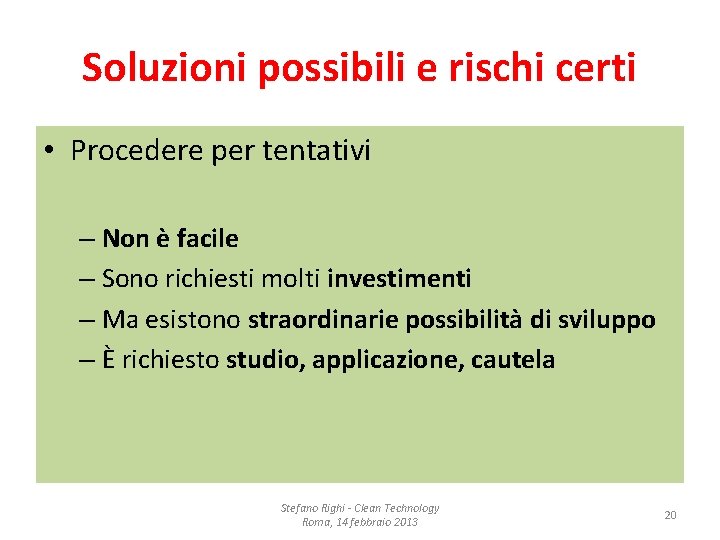 Soluzioni possibili e rischi certi

• Procedere per tentativi

– Non è facile
– Sono richiesti molti investimenti
– Ma esistono straordinarie possibilità di sviluppo
– È richiesto studio, applicazione, cautela

Stefano Righi - Clean Technology
Roma, 14 febbraio 2013

20